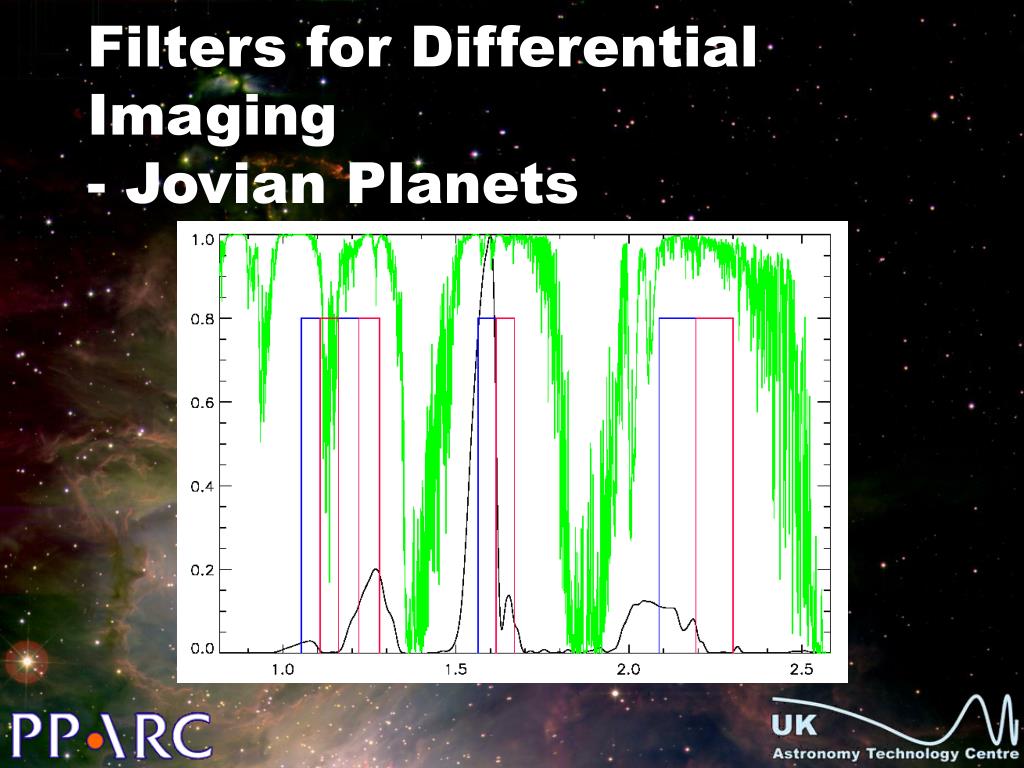 Filters for Differential Imaging
- Jovian Planets

1.0
0.8
0.6
0.4
0.2
0.0
1.0
1.5
2.0
2.5

PPARC

UK
Astronomy Technology Centre